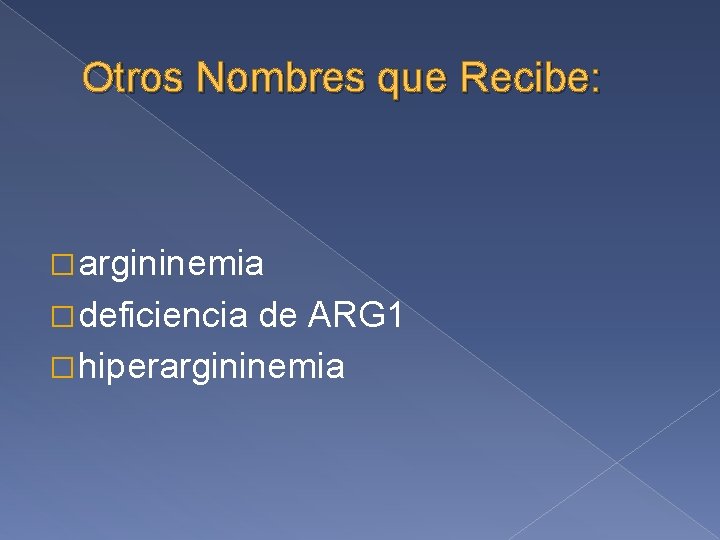 Otros Nombres que Recibe:

□ argininemia
□ deficiencia de ARG1
□ hiperargininemia